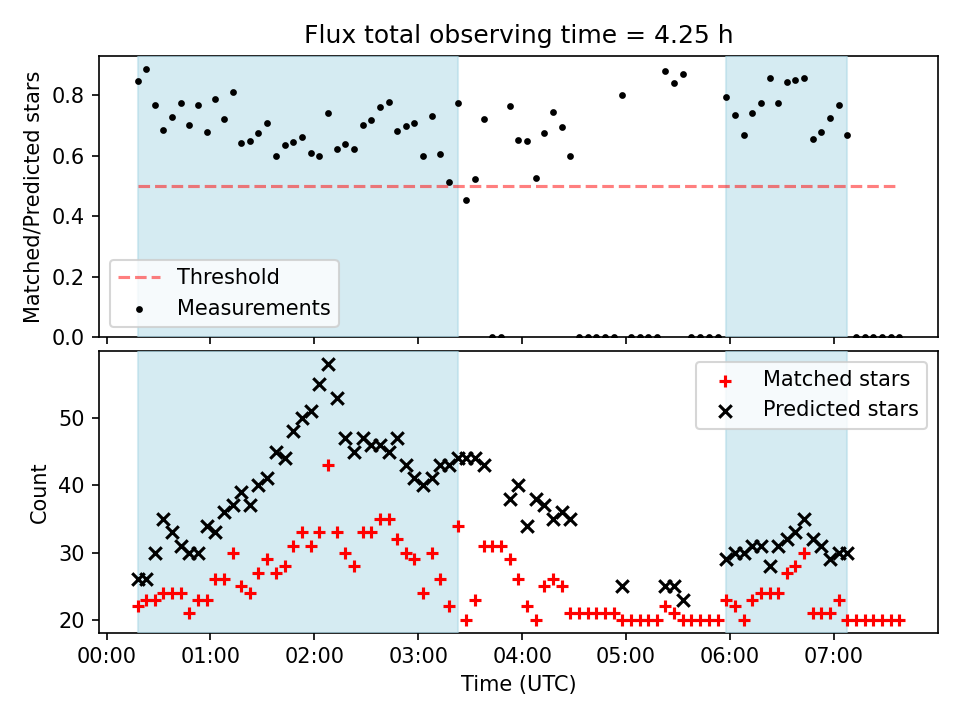 Flux total observing time = 4.25 h

Matched/Predicted stars

0.8
0.6
0.4
0.2
0.0

Threshold
Measurements

Count

50
40
30
20

Matched stars
Predicted stars

00:00 01:00 02:00 03:00 04:00 05:00 06:00 07:00

Time (UTC)